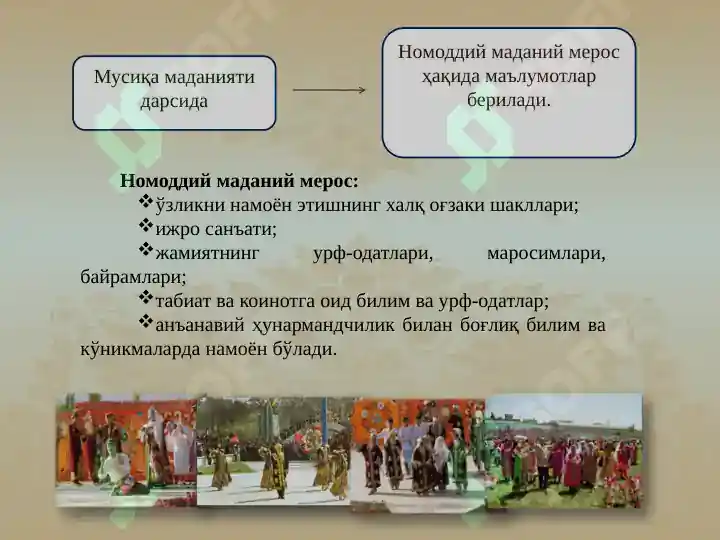 Мусиқа маданияти дарсида

Номоддий маданий мерос ҳақида маълумотлар берилади.

**Номоддий маданий мерос:**

❖ўзликни намоён этишнинг халқ оғзаки шакллари;

❖ижро санъати;

❖жамиятнинг урф-одатлари, маросимлари, байрамлари;

❖табиат ва коинотга оид билим ва урф-одатлар;

❖анъанавий ҳунармандчилик билан боғлиқ билим ва кўникмаларда намоён бўлади.